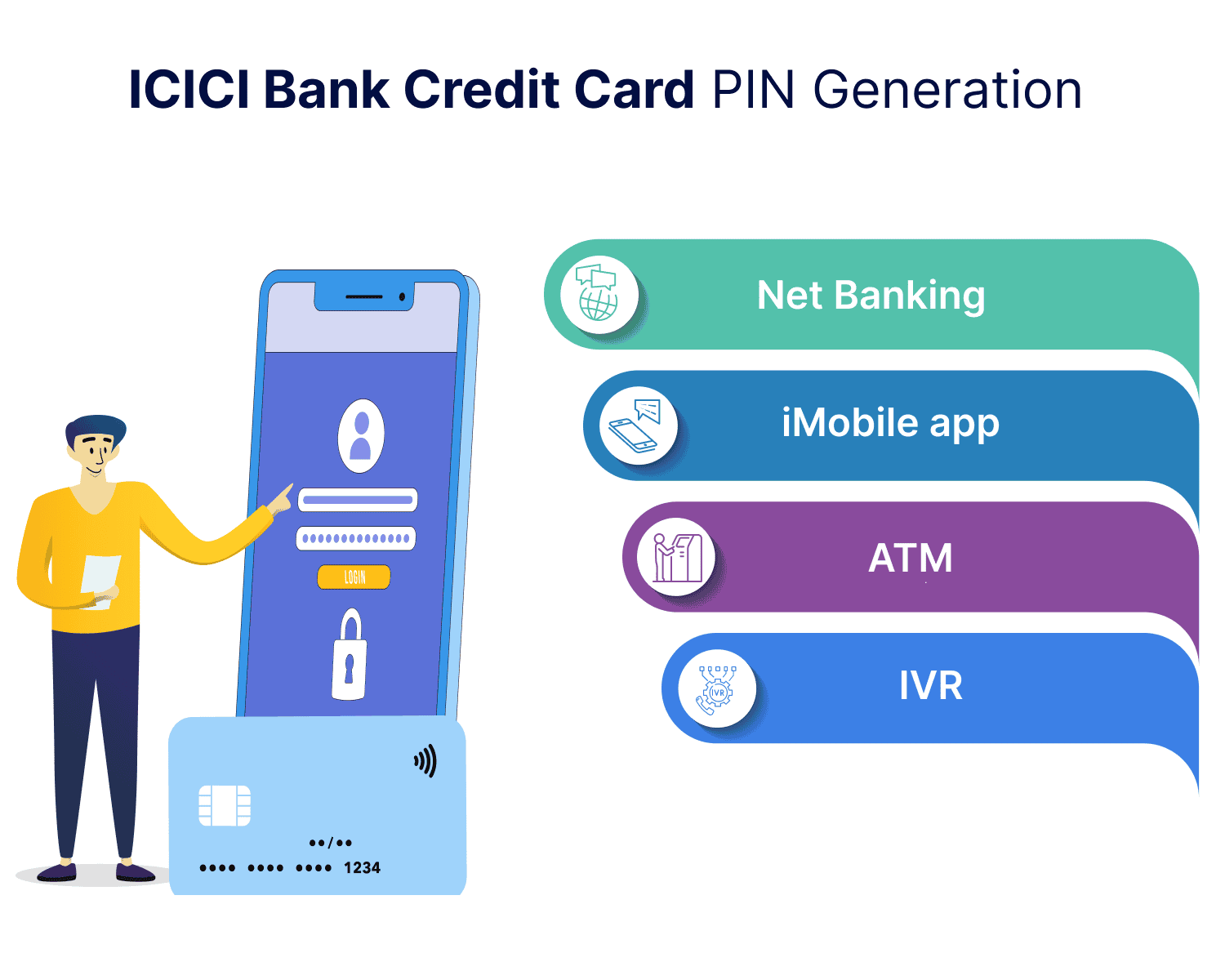 ICICI Bank Credit Card PIN Generation

LOGIN

••/••

•••• •••• •••• 1234

Net Banking

iMobile app

ATM

IVR

IVR